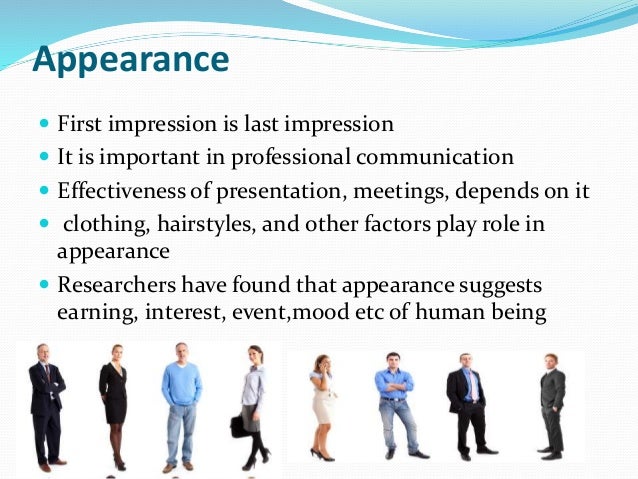 Appearance

- First impression is last impression
- It is important in professional communication
- Effectiveness of presentation, meetings, depends on it
- clothing, hairstyles, and other factors play role in appearance
- Researchers have found that appearance suggests earning, interest, event,mood etc of human being